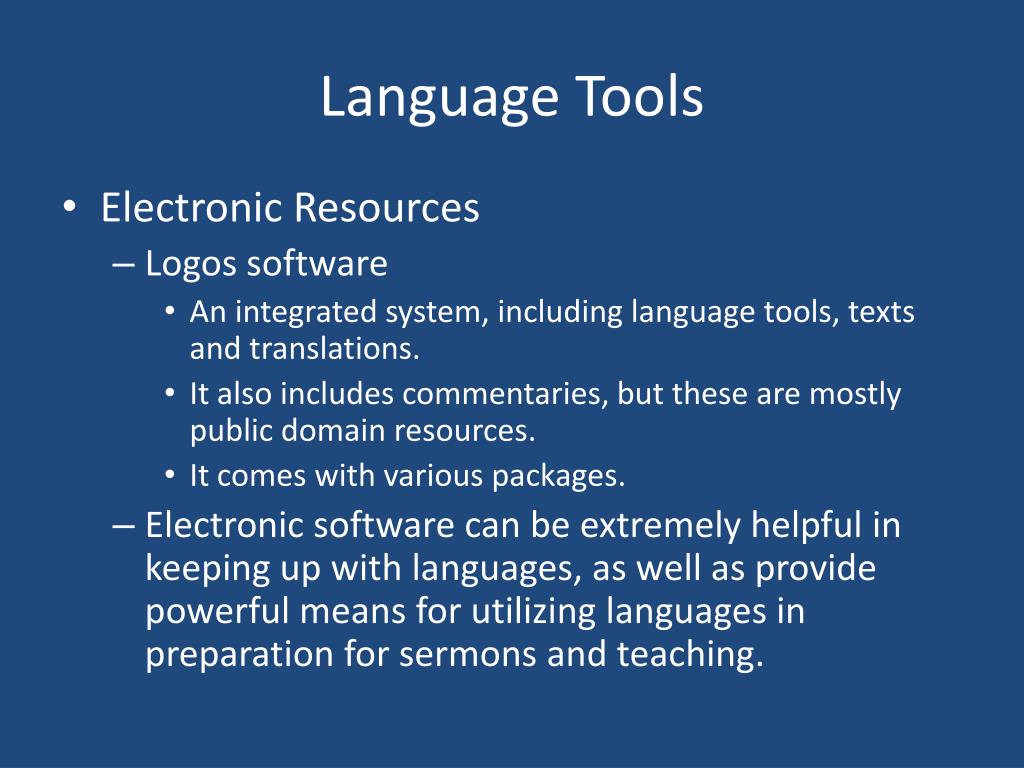 Language Tools

• Electronic Resources
– Logos software
• An integrated system, including language tools, texts and translations.
• It also includes commentaries, but these are mostly public domain resources.
• It comes with various packages.
– Electronic software can be extremely helpful in keeping up with languages, as well as provide powerful means for utilizing languages in preparation for sermons and teaching.